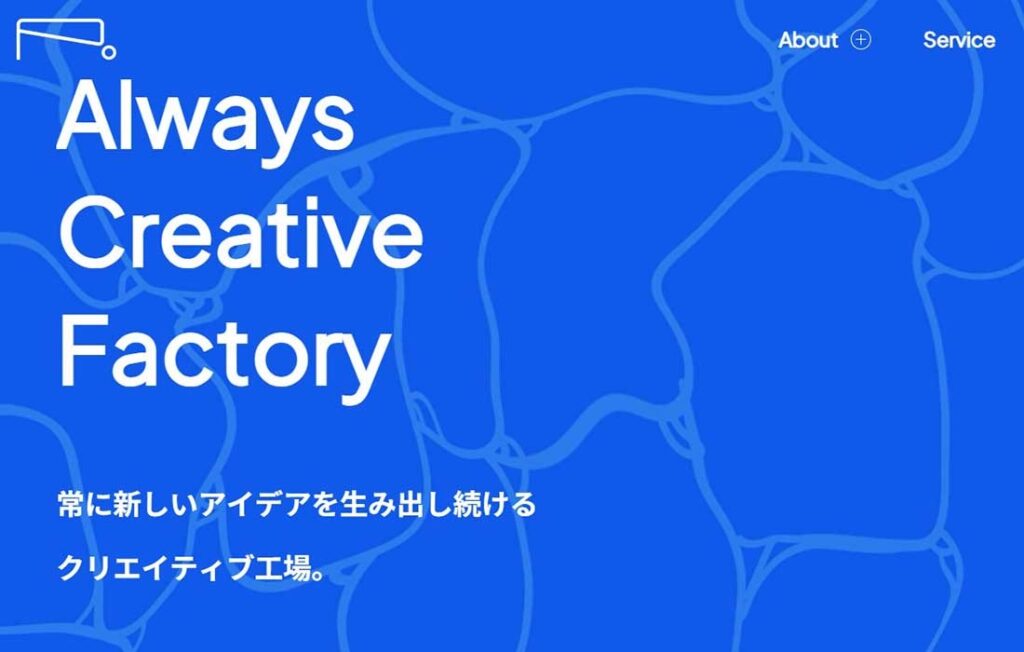 About

Service

Always Creative Factory

常に新しいアイデアを生み出し続ける

クリエイティブ工場。